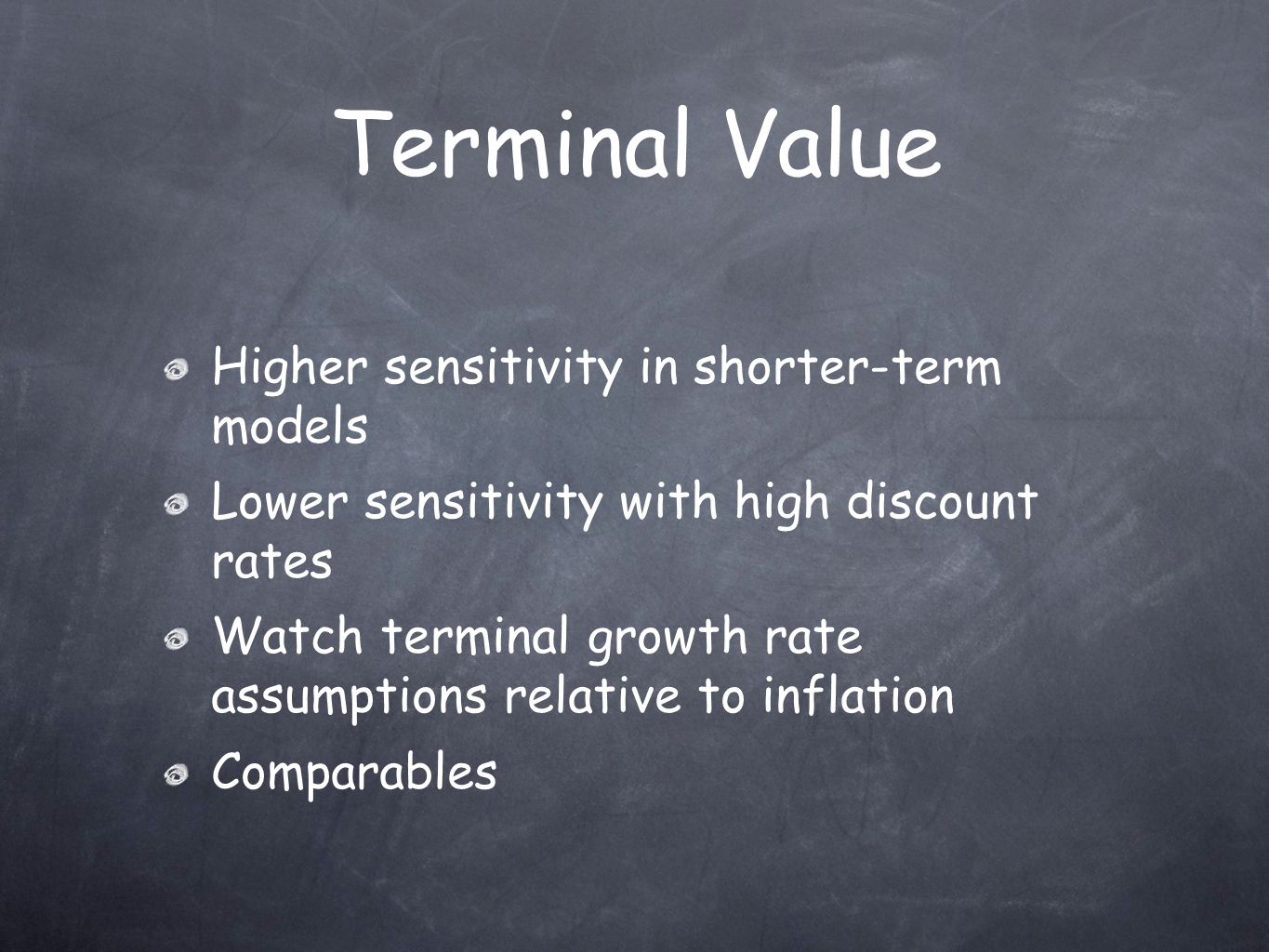 Terminal Value

Higher sensitivity in shorter-term models

Lower sensitivity with high discount rates

Watch terminal growth rate assumptions relative to inflation

Comparables